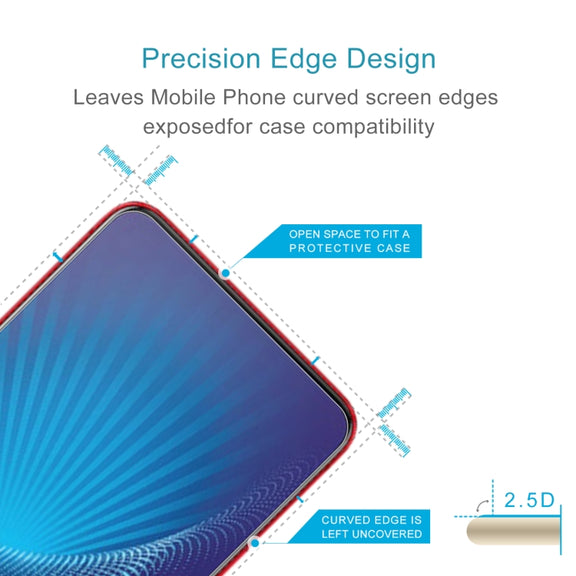 Precision Edge Design

Leaves Mobile Phone curved screen edges exposedfor case compatibility

OPEN SPACE TO FIT A PROTECTIVE CASE

CURVED EDGE IS LEFT UNCOVERED

2.5D